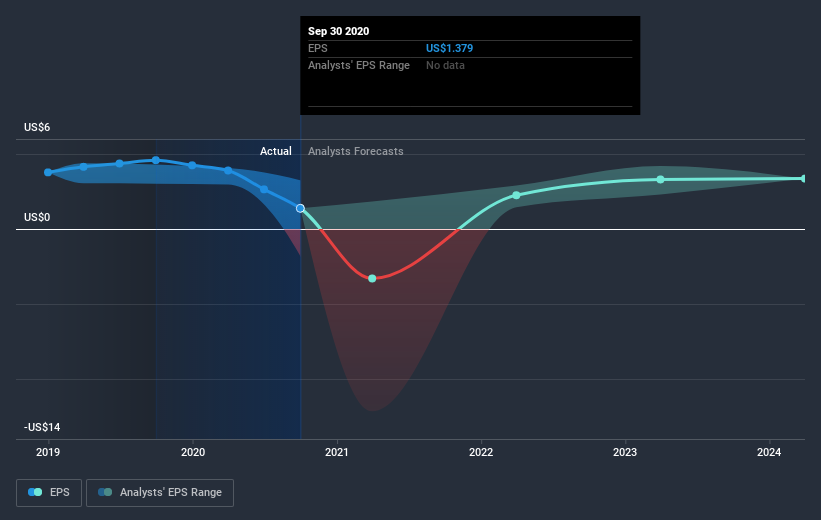 Sep 30 2020
EPS US$1.379
Analysts' EPS Range No data

US$6
Actual Analysts Forecasts
US$0
-US$14

2019 2020 2021 2022 2023 2024

EPS Analysts' EPS Range